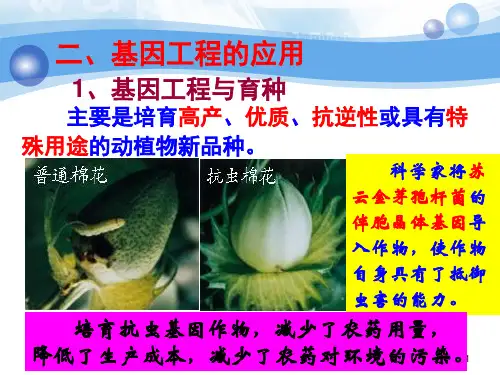 二、基因工程的应用

1、基因工程与育种

主要是培育高产、优质、抗逆性或具有特殊用途的动植物新品种。

普通棉花

抗虫棉花

科学家将苏云金芽孢杆菌的伴胞晶体基因导入作物，使作物自身具有了抵御虫害的能力。

培育抗虫基因作物，减少了农药用量，降低了生产成本，减少了农药对环境的污染。